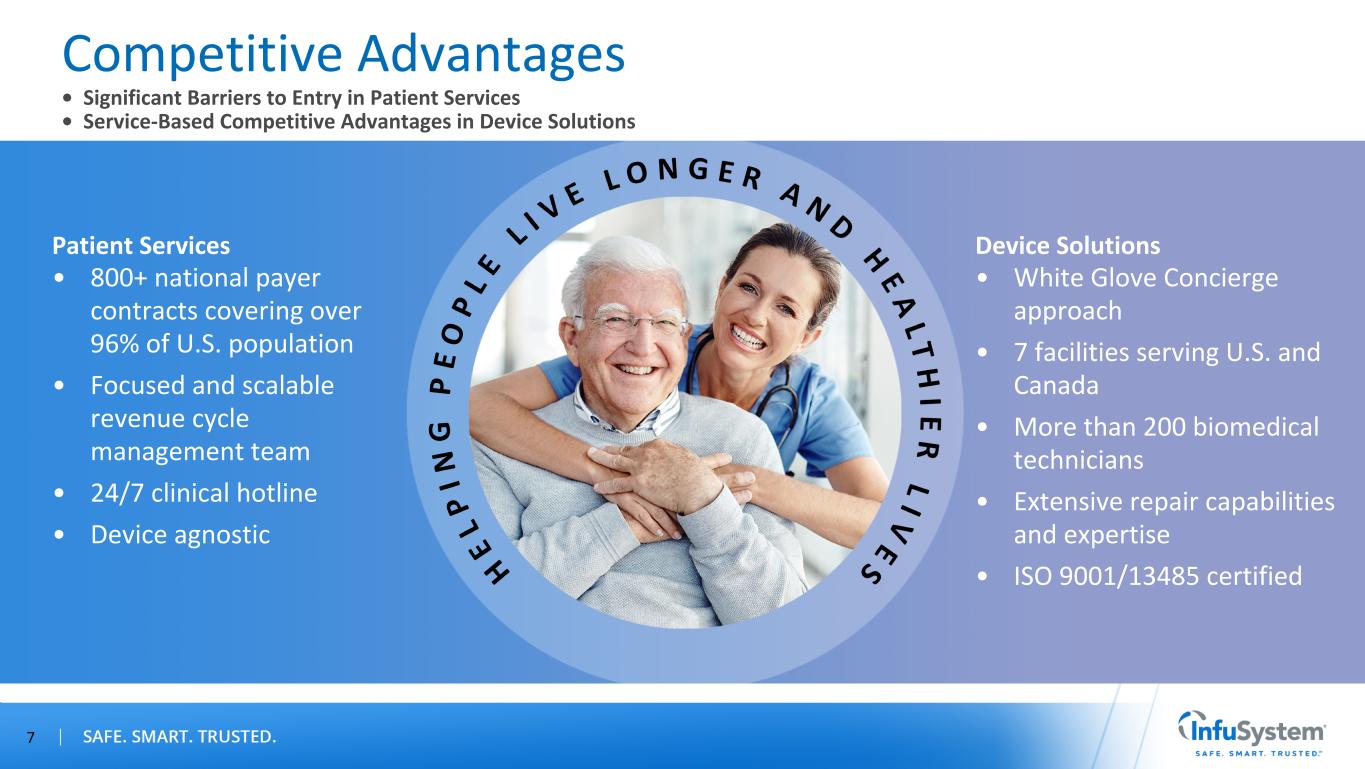 Competitive Advantages

• Significant Barriers to Entry in Patient Services
• Service-Based Competitive Advantages in Device Solutions

Patient Services
• 800+ national payer contracts covering over 96% of U.S. population
• Focused and scalable revenue cycle management team
• 24/7 clinical hotline
• Device agnostic

HELPING PEOPLE LIVE LONGER AND HEALTHIER LIVES

Device Solutions
• White Glove Concierge approach
• 7 facilities serving U.S. and Canada
• More than 200 biomedical technicians
• Extensive repair capabilities and expertise
• ISO 9001/13485 certified

7 | SAFE. SMART. TRUSTED.

InfuSystem
SAFE. SMART. TRUSTED.